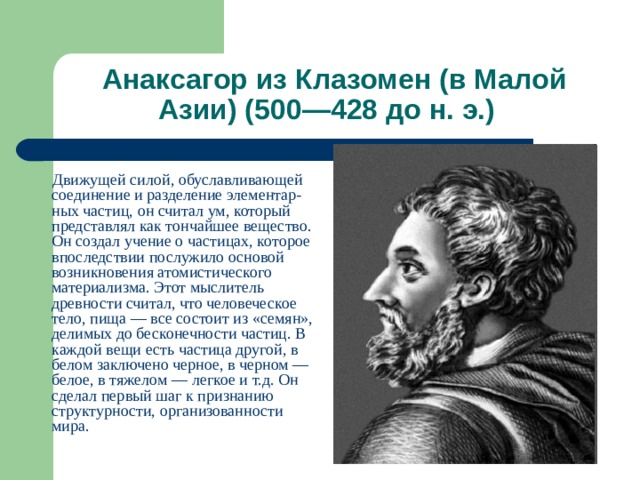 Анаксагор из Клазомен (в Малой Азии) (500—428 до н. э.)

Движущей силой, обуславливающей соединение и разделение элементарных частиц, он считал ум, который представлял как тончайшее вещество. Он создал учение о частицах, которое впоследствии послужило основой возникновения атомистического материализма. Этот мыслитель древности считал, что человеческое тело, пища — все состоит из «семян», делимых до бесконечности частиц. В каждой вещи есть частица другой, в белом заключено черное, в черном — белое, в тяжелом — легкое и т.д. Он сделал первый шаг к признанию структурности, организованности мира.